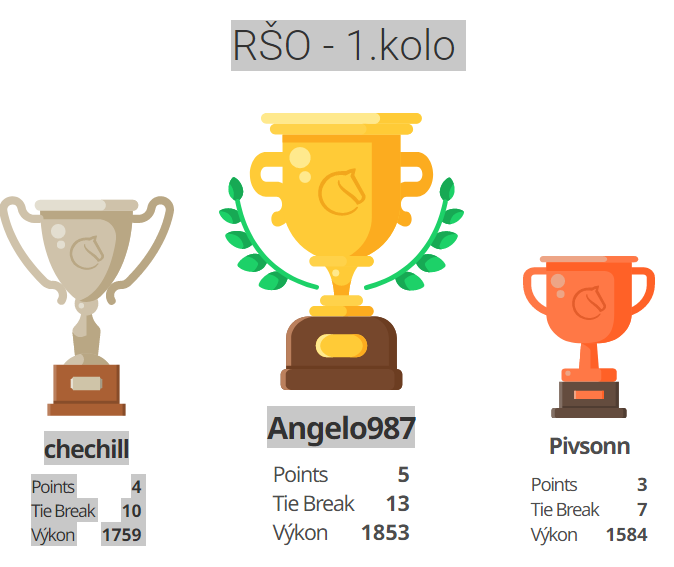 RŠO - 1.kolo

chechill

| Points | 4 |
|---|---|
| Tie Break | 10 |
| Výkon | 1759 |

Angelo987

| Points | 5 |
|---|---|
| Tie Break | 13 |
| Výkon | 1853 |

Pivsonn

| Points | 3 |
|---|---|
| Tie Break | 7 |
| Výkon | 1584 |